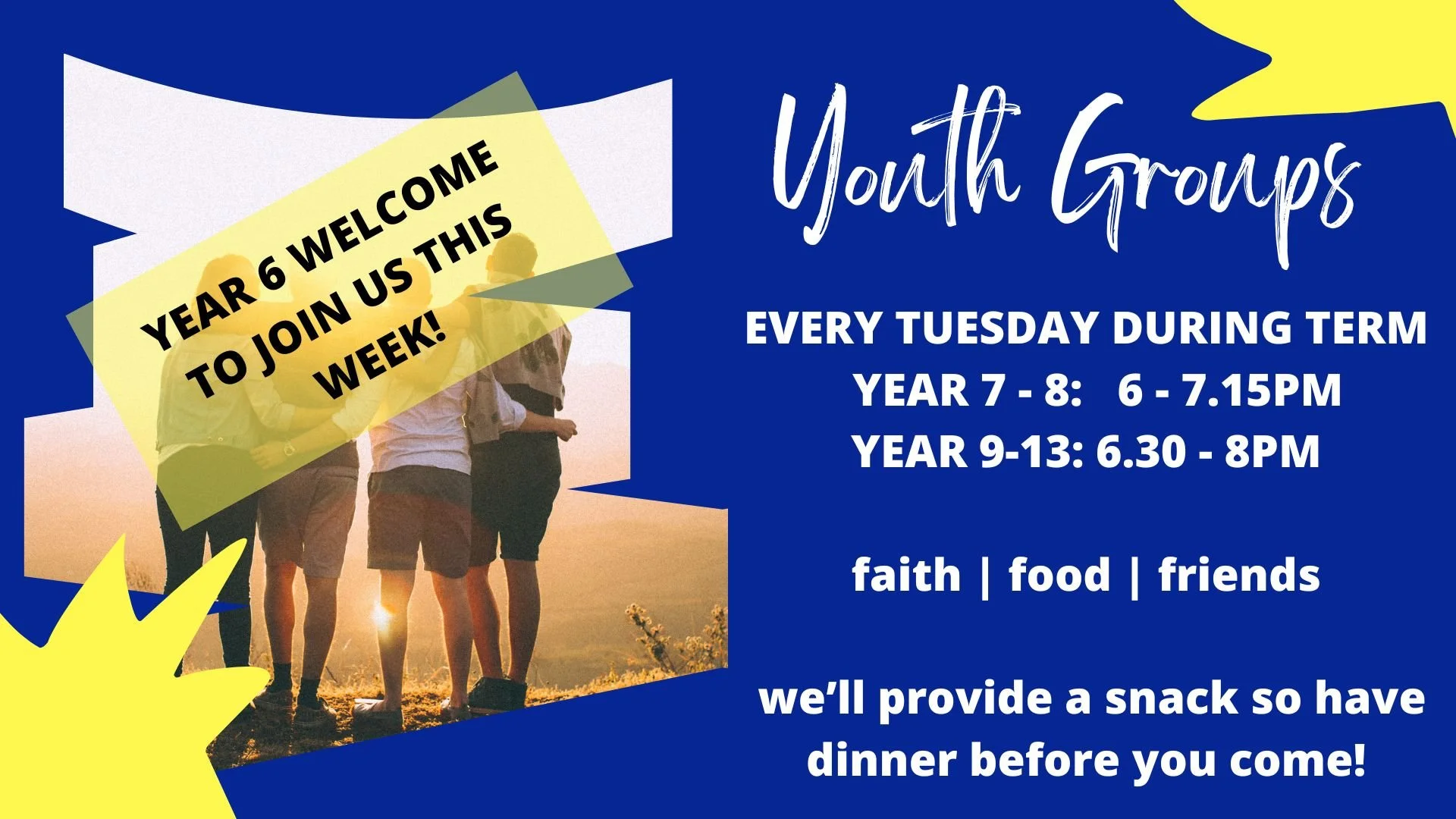 YEAR 6 WELCOME TO JOIN US THIS WEEK!

Youth Groups

EVERY TUESDAY DURING TERM
YEAR 7 - 8: 6 - 7.15PM
YEAR 9-13: 6.30 - 8PM

faith | food | friends

we'll provide a snack so have dinner before you come!